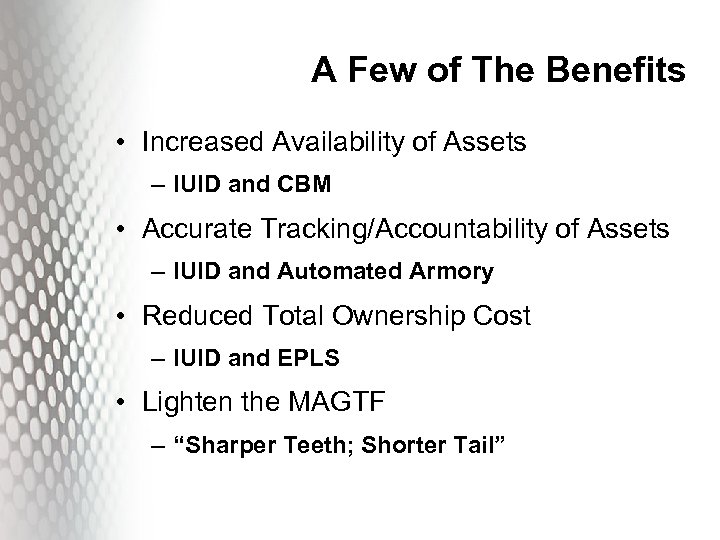 A Few of The Benefits

• Increased Availability of Assets
– IUID and CBM
• Accurate Tracking/Accountability of Assets
– IUID and Automated Armory
• Reduced Total Ownership Cost
– IUID and EPLS
• Lighten the MAGTF
– “Sharper Teeth; Shorter Tail”